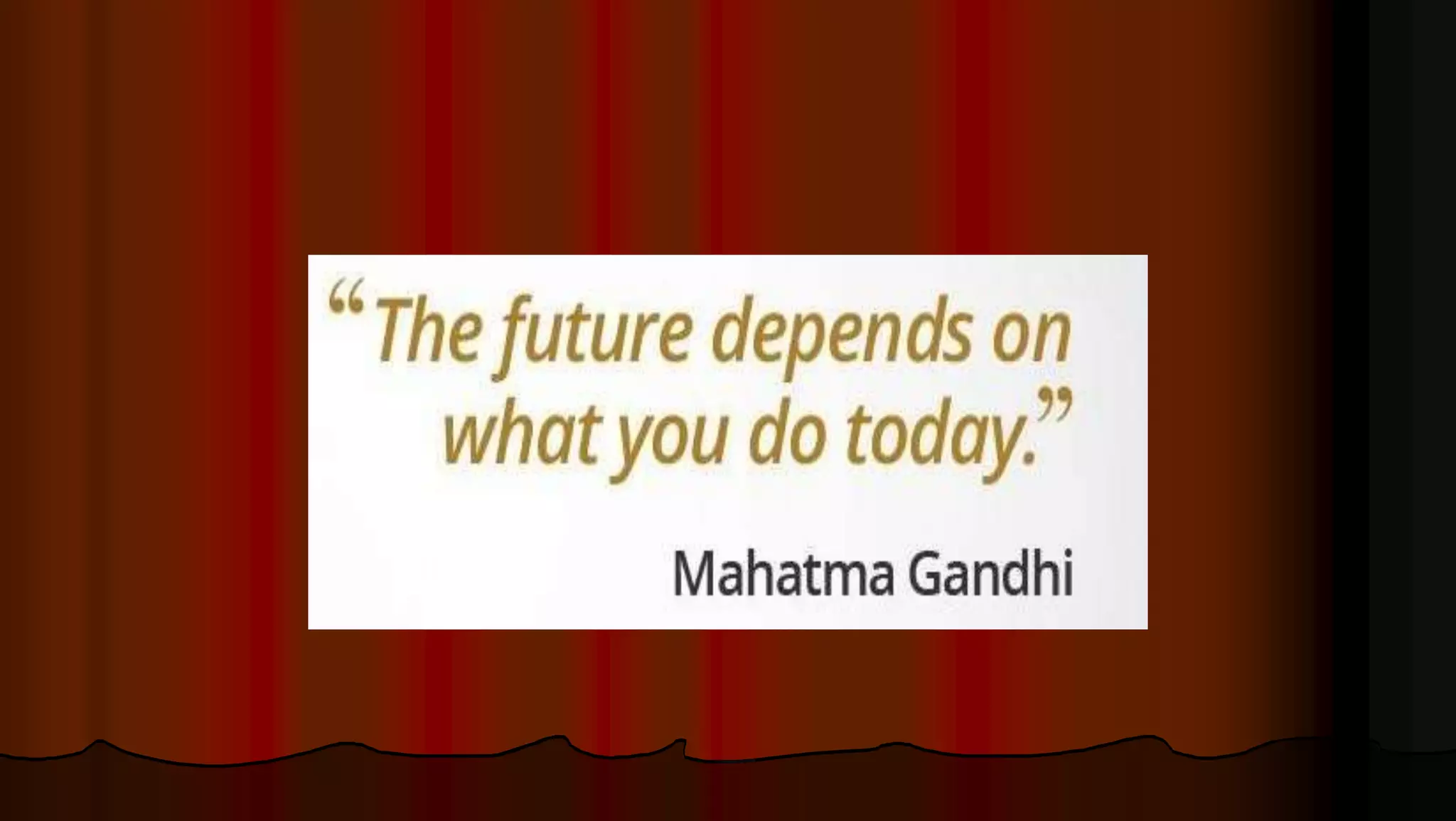 “The future depends on what you do today.”

Mahatma Gandhi